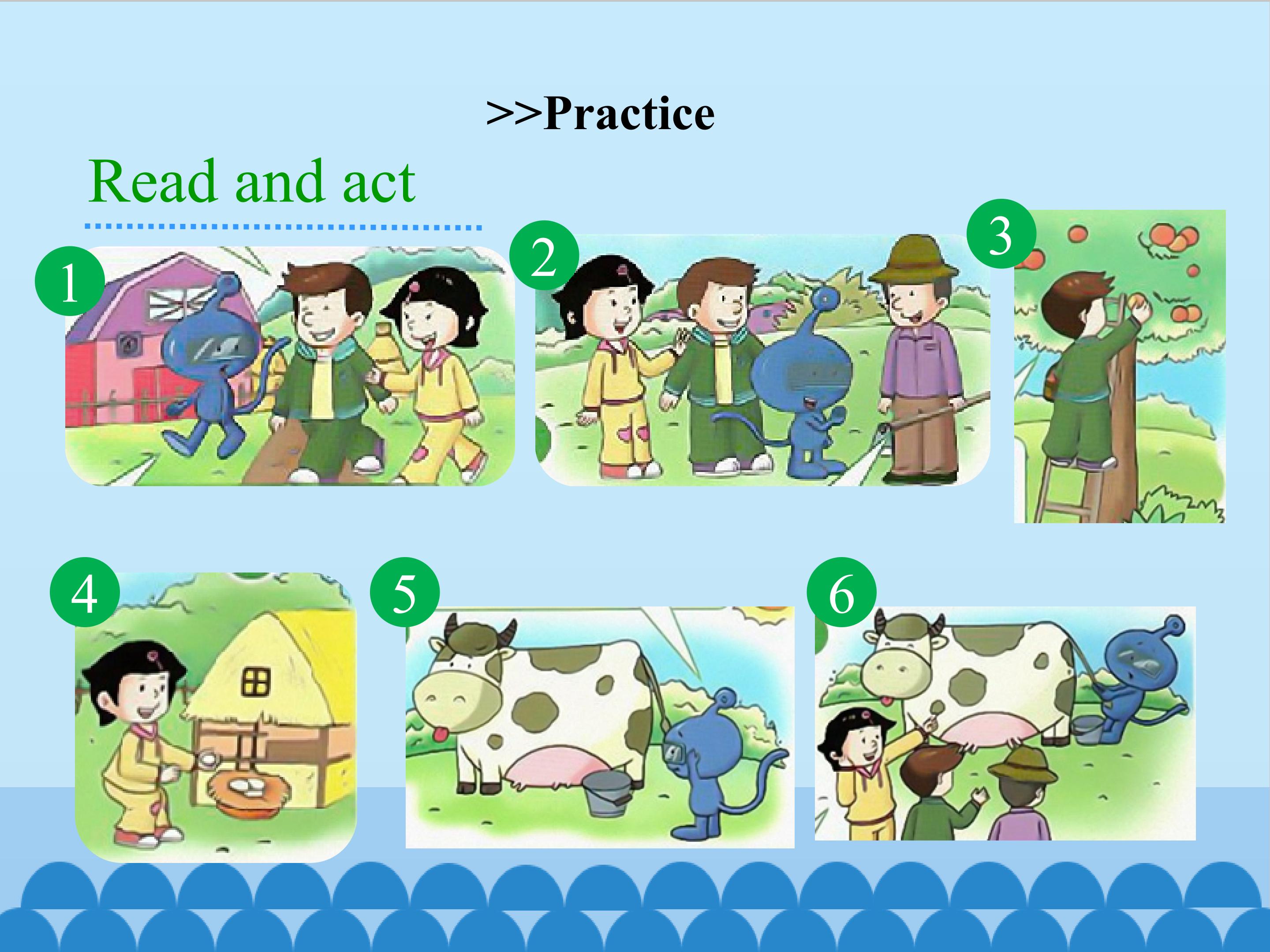 >>Practice

Read and act

1

2

3

4

5

6